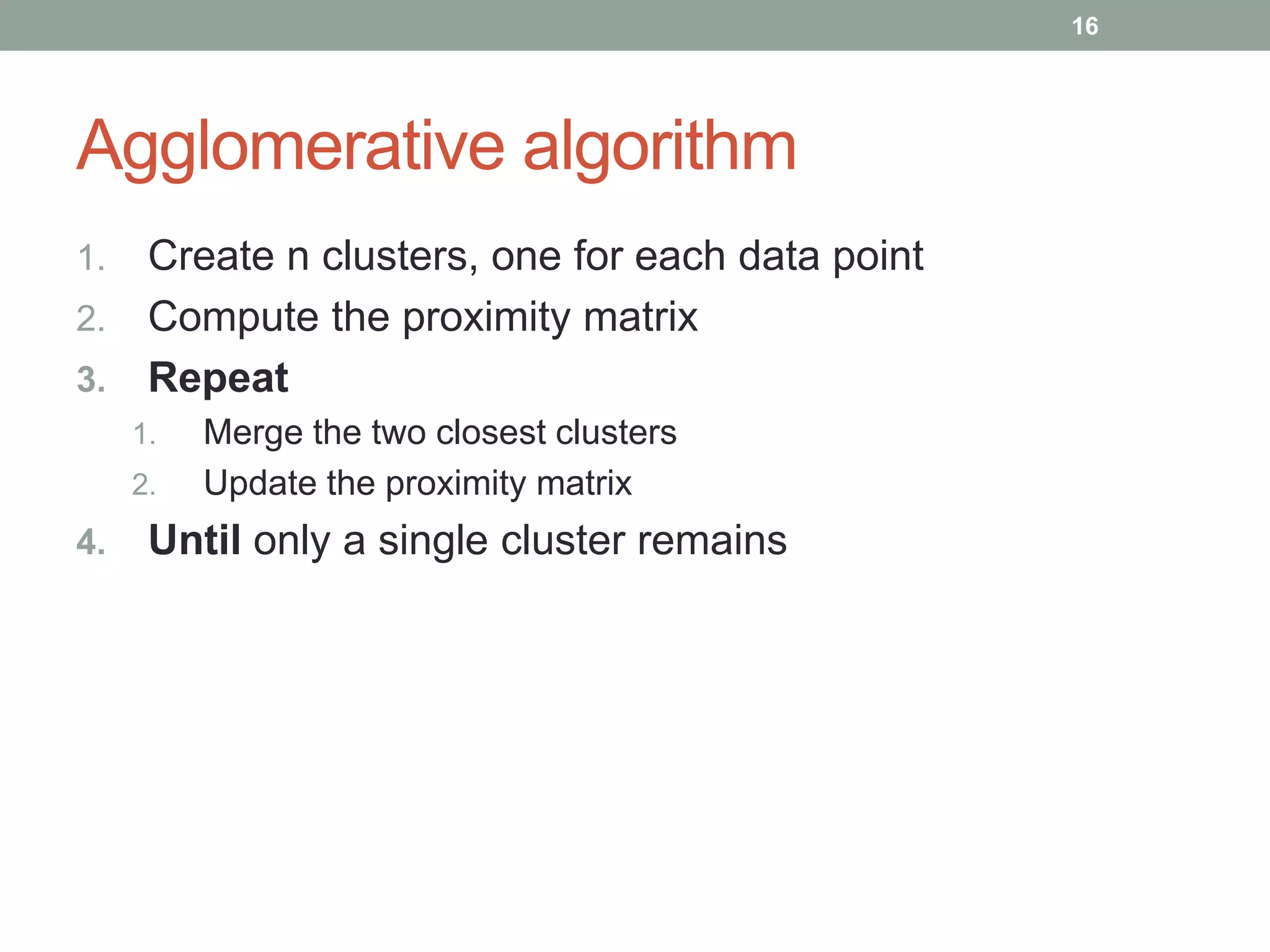 16

Agglomerative algorithm

1. Create n clusters, one for each data point
2. Compute the proximity matrix
3. Repeat
   1. Merge the two closest clusters
   2. Update the proximity matrix
4. Until only a single cluster remains